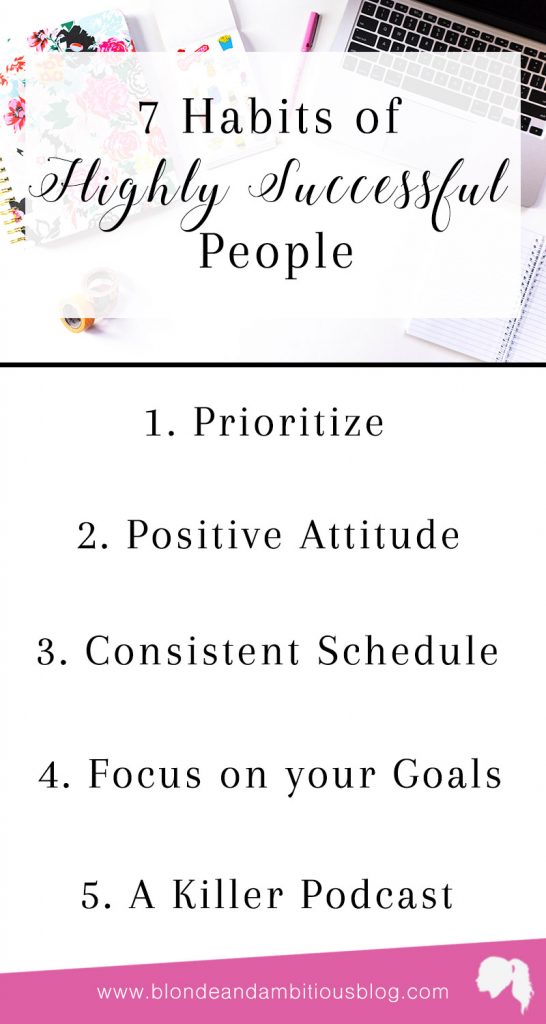 7 Habits of
Highly Successful
People

1. Prioritize

2. Positive Attitude

3. Consistent Schedule

4. Focus on your Goals

5. A Killer Podcast

www.blondeandambitiousblog.com